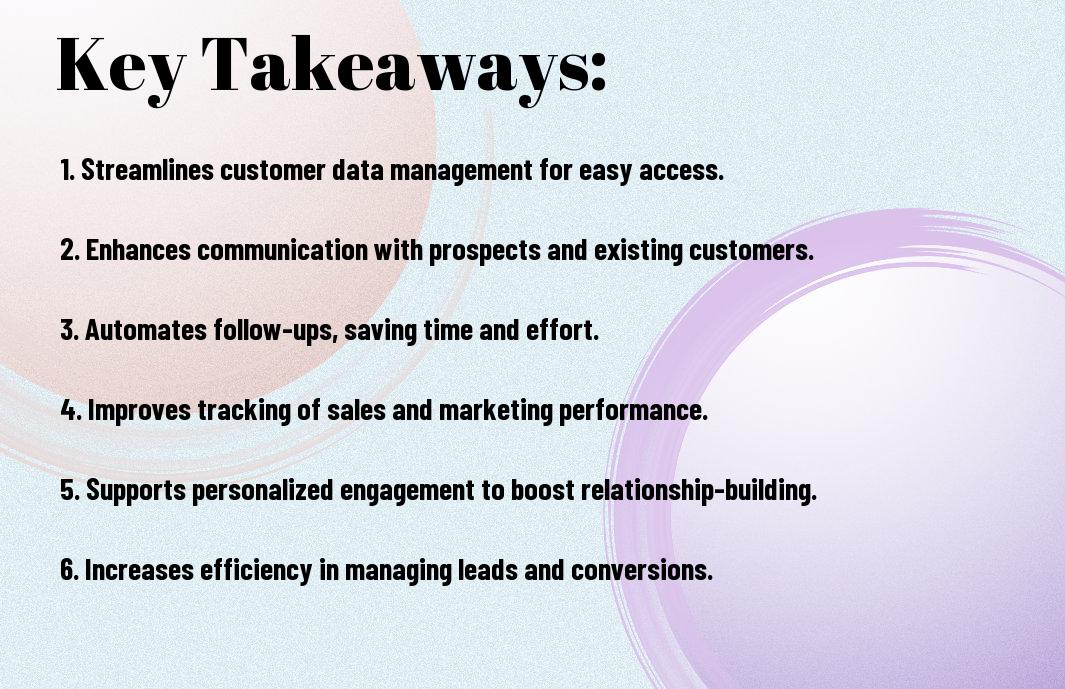 Key Takeaways:

1. Streamlines customer data management for easy access.

2. Enhances communication with prospects and existing customers.

3. Automates follow-ups, saving time and effort.

4. Improves tracking of sales and marketing performance.

5. Supports personalized engagement to boost relationship-building.

6. Increases efficiency in managing leads and conversions.